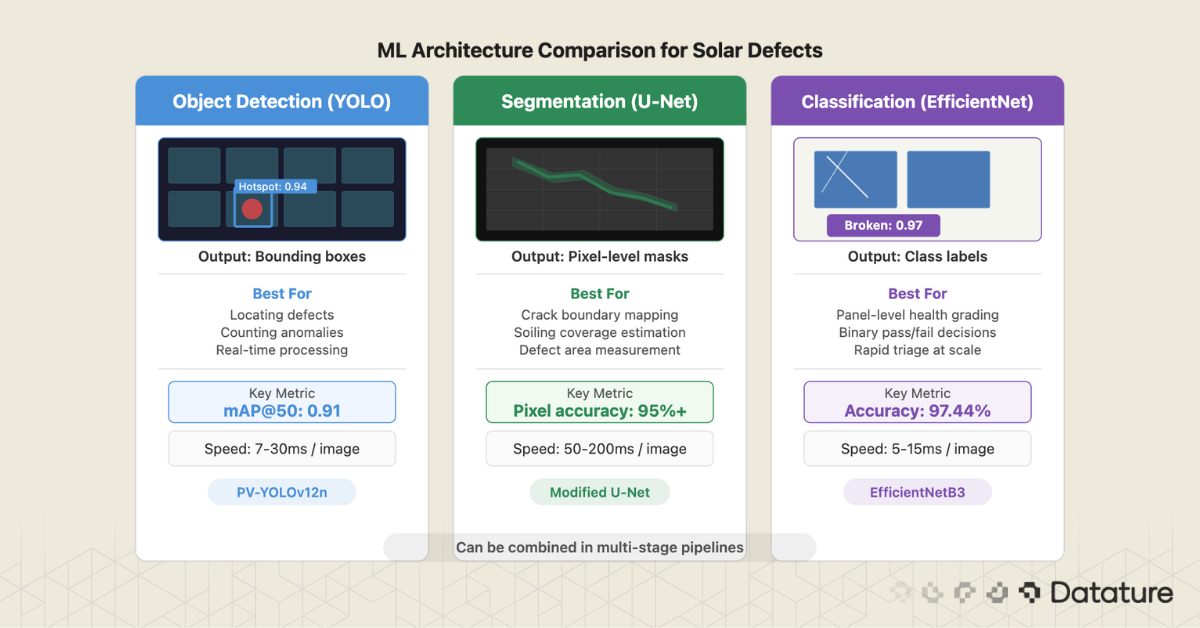 ML Architecture Comparison for Solar Defects

Object Detection (YOLO)

Hotspot: 0.94

Output: Bounding boxes

Best For
Locating defects
Counting anomalies
Real-time processing

Key Metric
mAP@50: 0.91

Speed: 7-30ms / image

PV-YOLOv12n

Segmentation (U-Net)

Output: Pixel-level masks

Best For
Crack boundary mapping
Soiling coverage estimation
Defect area measurement

Key Metric
Pixel accuracy: 95%+

Speed: 50-200ms / image

Modified U-Net

Classification (EfficientNet)

Broken: 0.97

Output: Class labels

Best For
Panel-level health grading
Binary pass/fail decisions
Rapid triage at scale

Key Metric
Accuracy: 97.44%

Speed: 5-15ms / image

EfficientNetB3

Can be combined in multi-stage pipelines

Datature